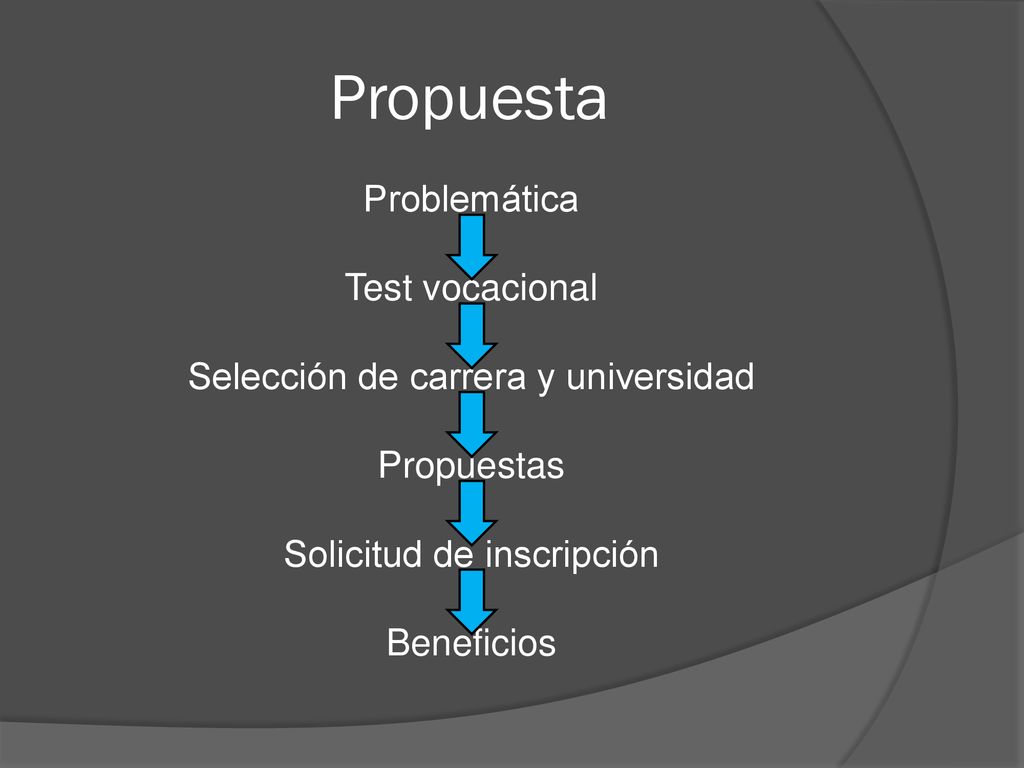 Propuesta

Problemática

Test vocacional

Selección de carrera y universidad

Propuestas

Solicitud de inscripción

Beneficios